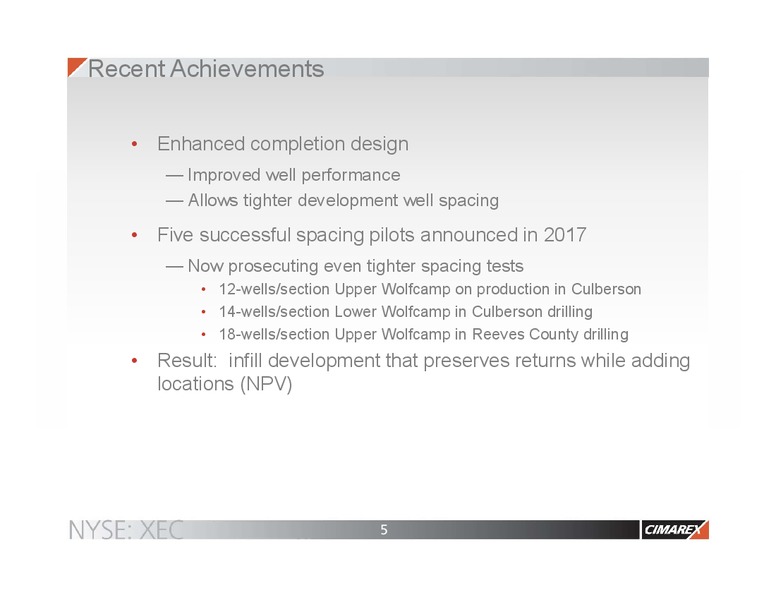 Recent Achievements

• Enhanced completion design

— Improved well performance

— Allows tighter development well spacing

• Five successful spacing pilots announced in 2017

— Now prosecuting even tighter spacing tests

• 12-wells/section Upper Wolfcamp on production in Culberson

• 14-wells/section Lower Wolfcamp in Culberson drilling

• 18-wells/section Upper Wolfcamp in Reeves County drilling

• Result: infill development that preserves returns while adding locations (NPV)

NYSE: XEC

5

CIMAREX